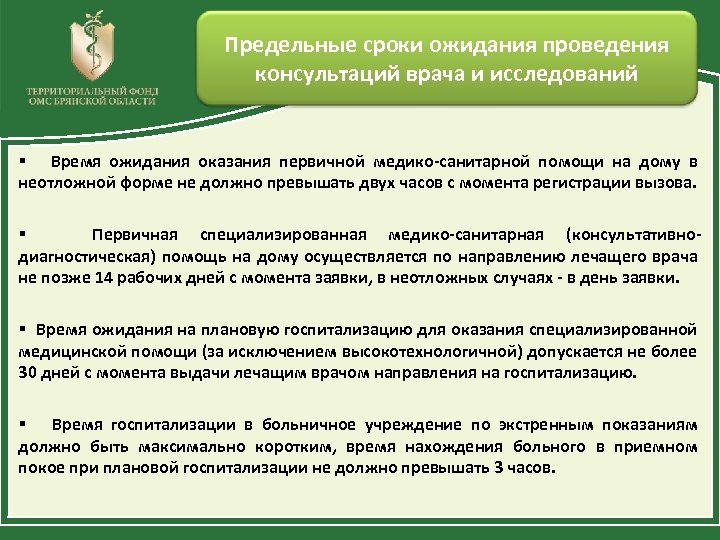 ТЕРРИТОРИАЛЬНЫЙ ФОНД ОМС БРЯНСКОЙ ОБЛАСТИ

Предельные сроки ожидания проведения консультаций врача и исследований

▪ Время ожидания оказания первичной медико-санитарной помощи на дому в неотложной форме не должно превышать двух часов с момента регистрации вызова.

▪ Первичная специализированная медико-санитарная (консультативно-диагностическая) помощь на дому осуществляется по направлению лечащего врача не позже 14 рабочих дней с момента заявки, в неотложных случаях - в день заявки.

▪ Время ожидания на плановую госпитализацию для оказания специализированной медицинской помощи (за исключением высокотехнологичной) допускается не более 30 дней с момента выдачи лечащим врачом направления на госпитализацию.

▪ Время госпитализации в больничное учреждение по экстренным показаниям должно быть максимально коротким, время нахождения больного в приемном покое при плановой госпитализации не должно превышать 3 часов.